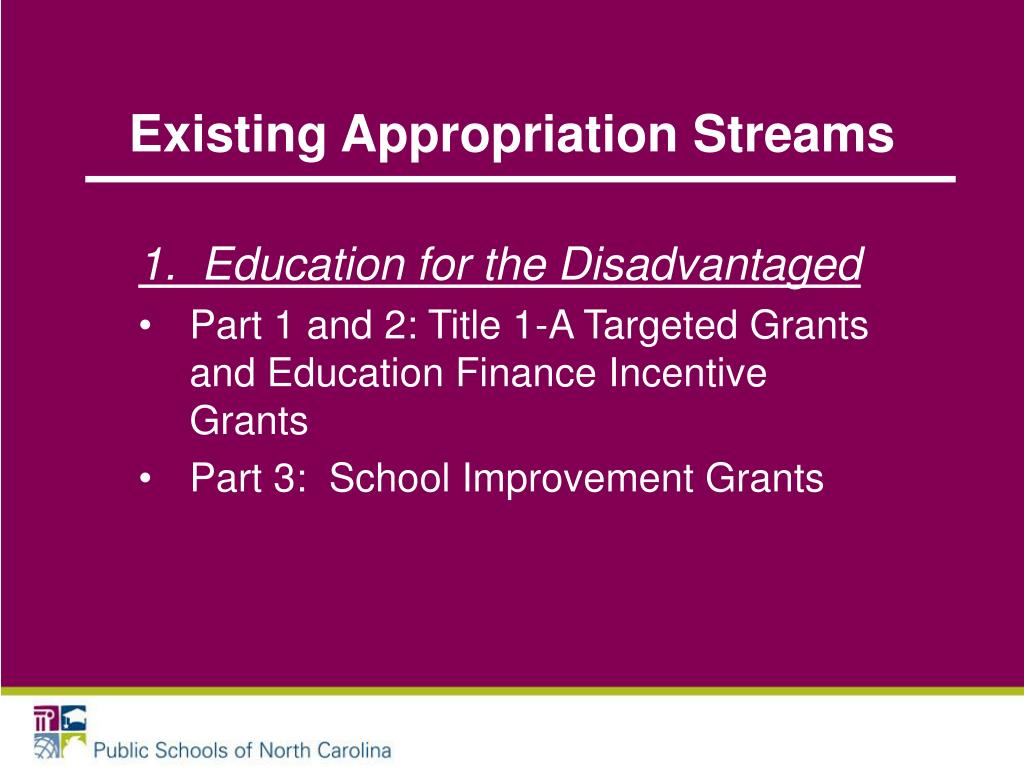 Existing Appropriation Streams

1. Education for the Disadvantaged

• Part 1 and 2: Title 1-A Targeted Grants and Education Finance Incentive Grants
• Part 3: School Improvement Grants

Public Schools of North Carolina